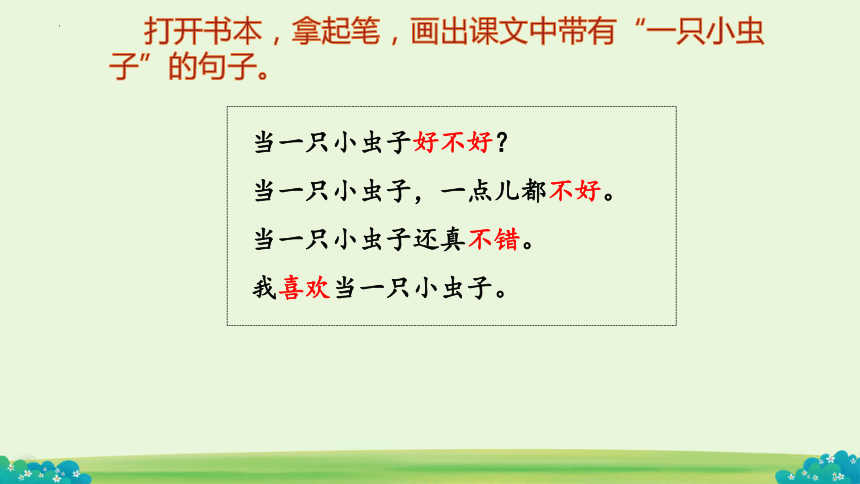 打开书本，拿起笔，画出课文中带有“一只小虫子”的句子。

当一只小虫子好不好？

当一只小虫子，一点儿都不好。

当一只小虫子还真不错。

我喜欢当一只小虫子。